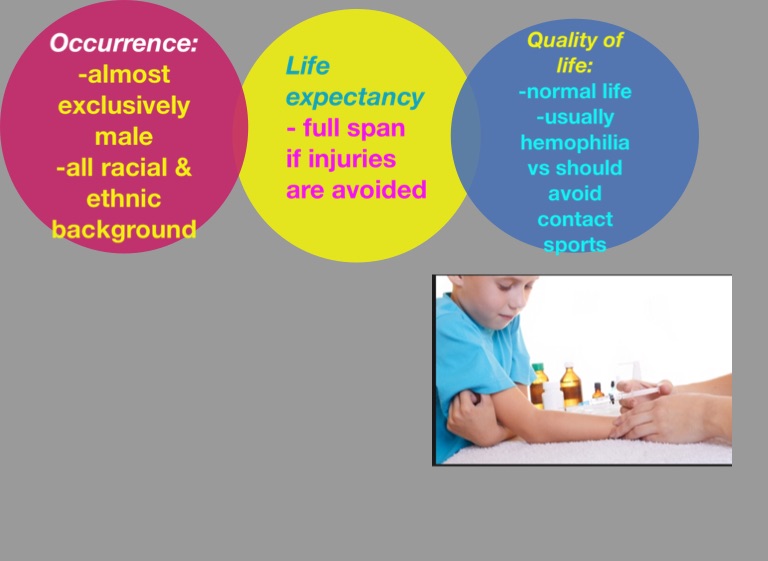 Occurrence:
-almost exclusively male
-all racial & ethnic background

Life expectancy
- full span if injuries are avoided

Quality of life:
-normal life
-usually hemophilia vs should avoid contact sports